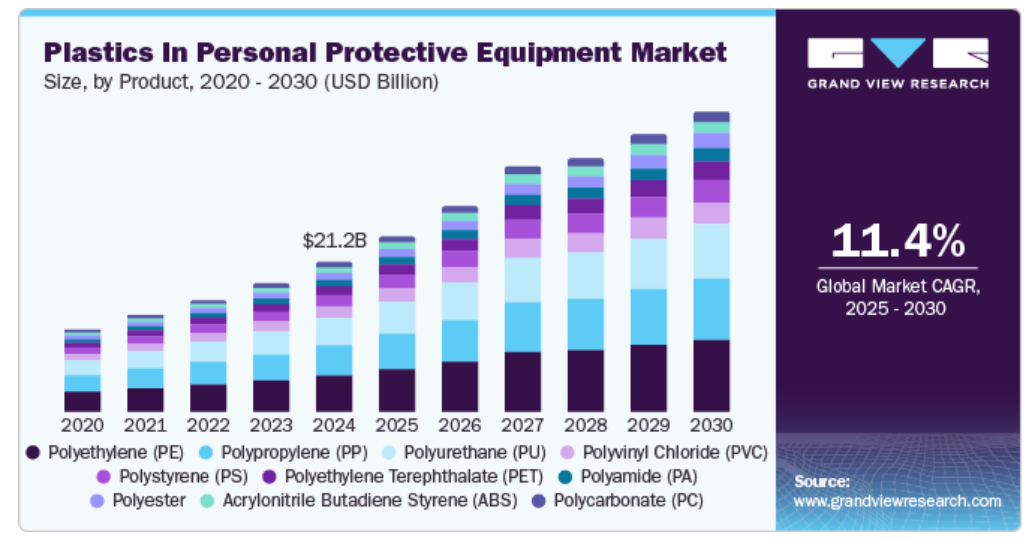 Plastics In Personal Protective Equipment Market
Size, by Product, 2020 - 2030 (USD Billion)

$21.2B

2020 2021 2022 2023 2024 2025 2026 2027 2028 2029 2030

Polyethylene (PE) Polypropylene (PP) Polyurethane (PU) Polyvinyl Chloride (PVC) Polystyrene (PS) Polyethylene Terephthalate (PET) Polyamide (PA) Polyester Acrylonitrile Butadiene Styrene (ABS) Polycarbonate (PC)

GRAND VIEW RESEARCH

11.4%
Global Market CAGR, 2025 - 2030

Source:
www.grandviewresearch.com